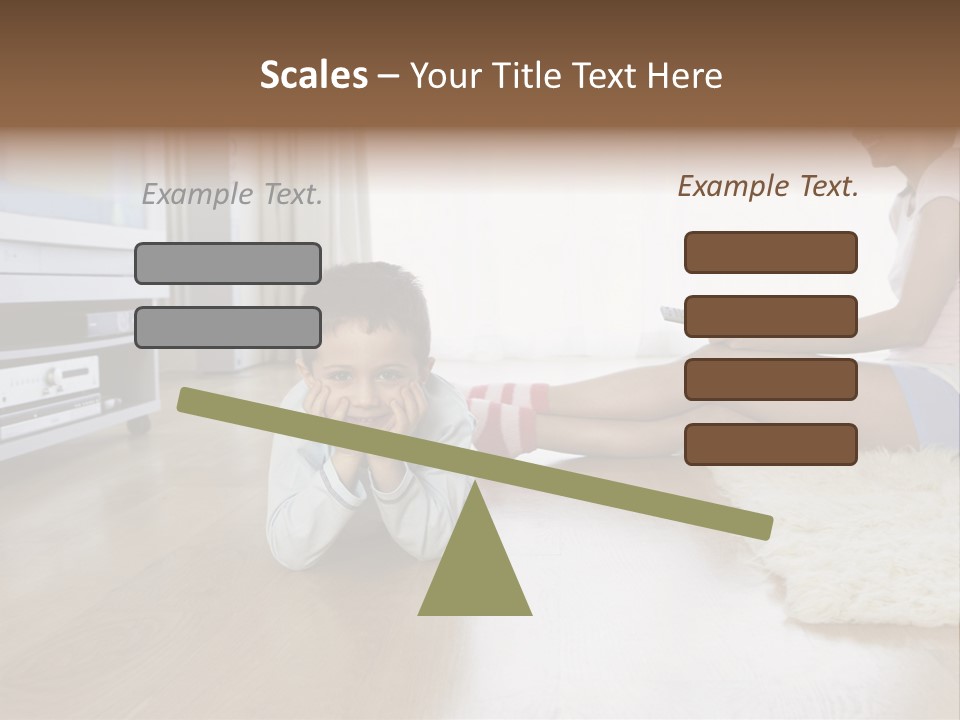 Scales – Your Title Text Here

Example Text.

Example Text.